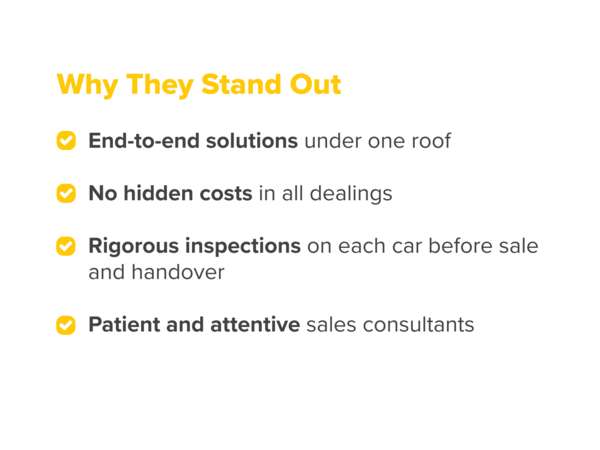 Why They Stand Out

End-to-end solutions under one roof

No hidden costs in all dealings

Rigorous inspections on each car before sale and handover

Patient and attentive sales consultants